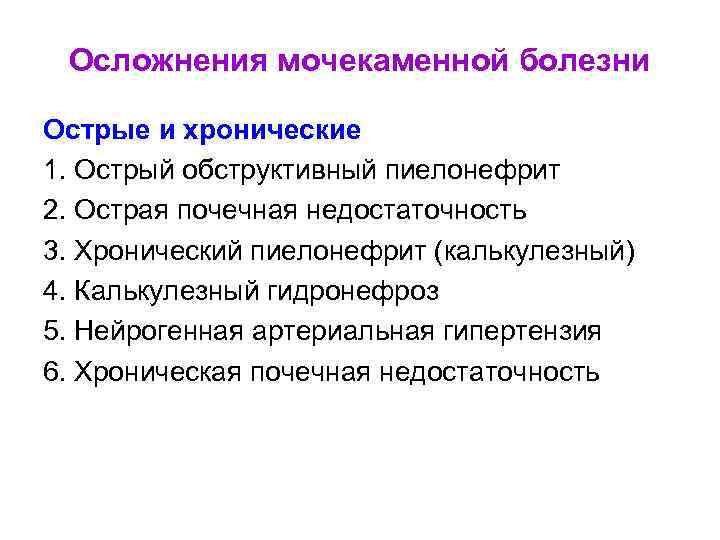 Осложнения мочекаменной болезни

Острые и хронические

1. Острый обструктивный пиелонефрит
2. Острая почечная недостаточность
3. Хронический пиелонефрит (калькулезный)
4. Калькулезный гидронефроз
5. Нейрогенная артериальная гипертензия
6. Хроническая почечная недостаточность